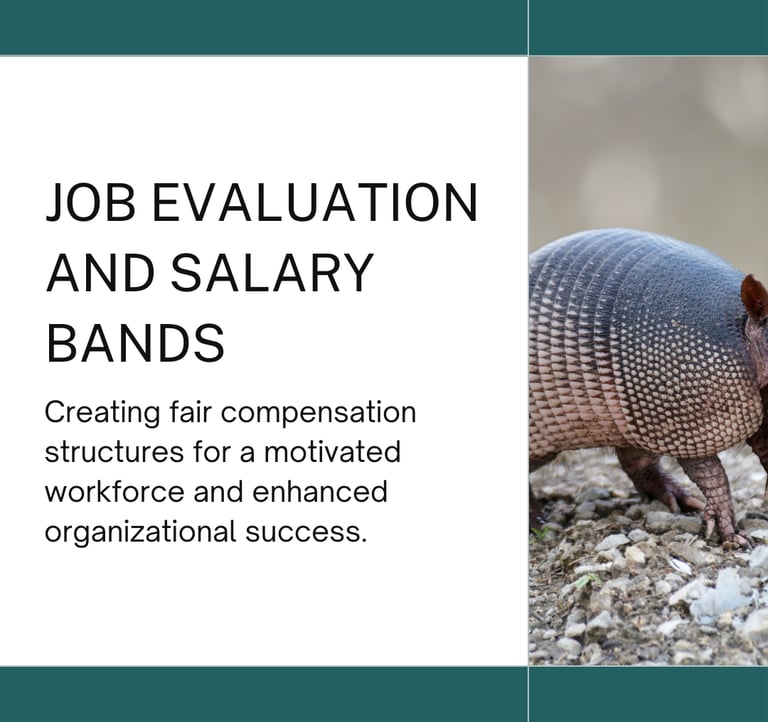 JOB EVALUATION AND SALARY BANDS

Creating fair compensation structures for a motivated workforce and enhanced organizational success.